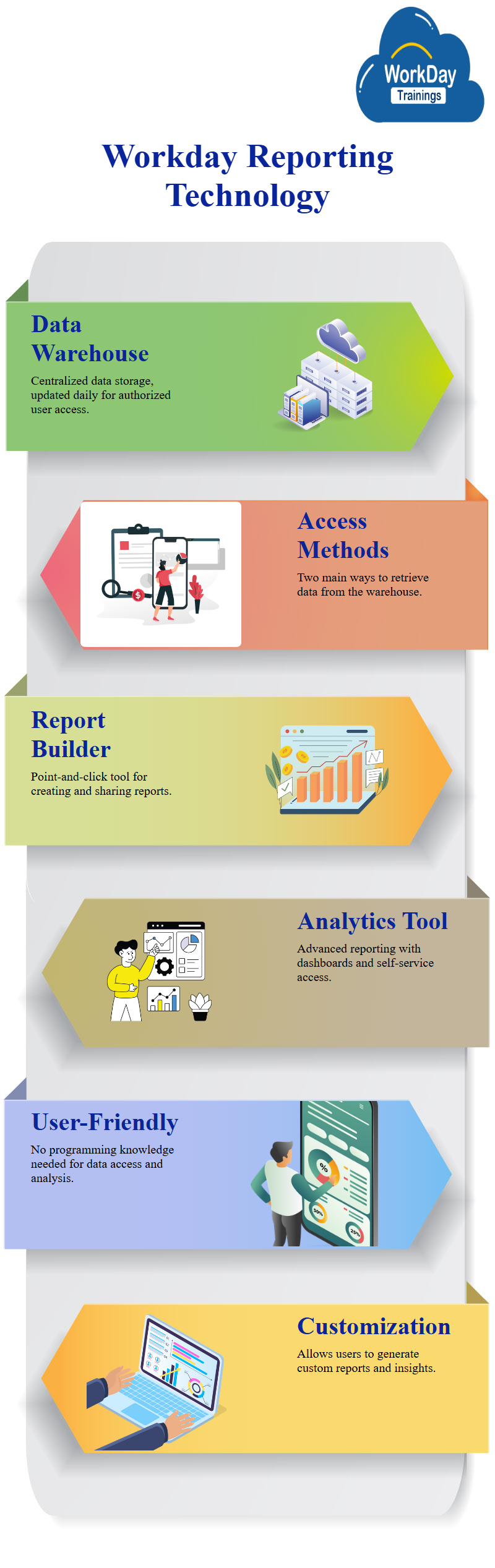 WorkDay Trainings

Workday Reporting Technology

Data Warehouse

Centralized data storage, updated daily for authorized user access.

Access Methods

Two main ways to retrieve data from the warehouse.

Report Builder

Point-and-click tool for creating and sharing reports.

Analytics Tool

Advanced reporting with dashboards and self-service access.

User-Friendly

No programming knowledge needed for data access and analysis.

%

50%

25%

Customization

Allows users to generate custom reports and insights.